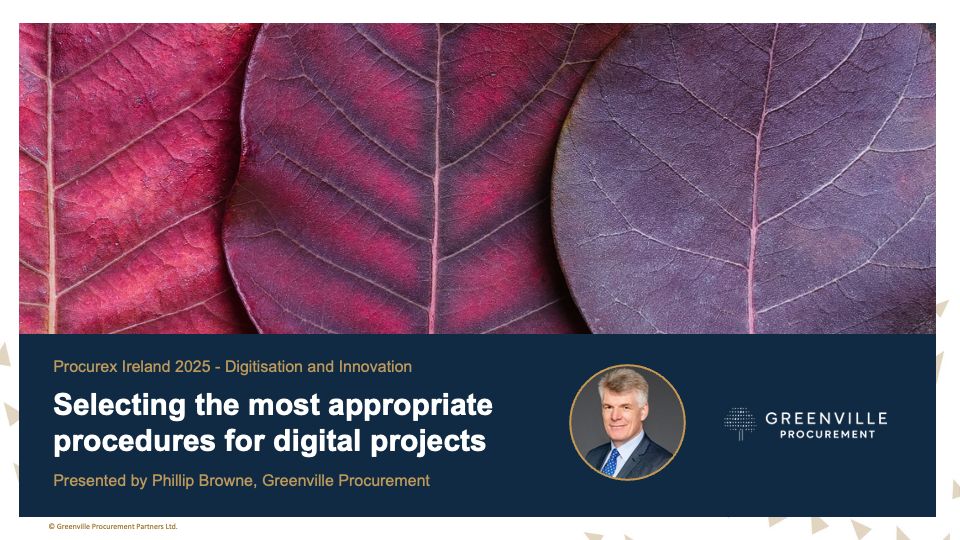 Procurex Ireland 2025 - Digitisation and Innovation

Selecting the most appropriate procedures for digital projects

Presented by Phillip Browne, Greenville Procurement

GREENVILLE PROCUREMENT

© Greenville Procurement Partners Ltd.